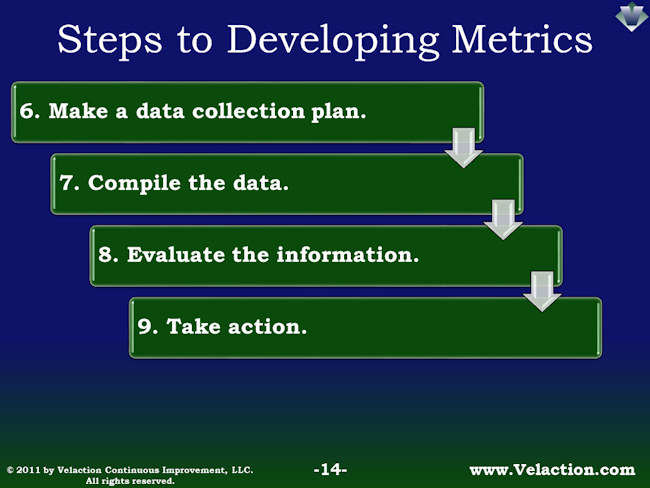 Steps to Developing Metrics

6. Make a data collection plan.

7. Compile the data.

8. Evaluate the information.

9. Take action.

© 2011 by Velaction Continuous Improvement, LLC. All rights reserved.

-14-

www.Velaction.com